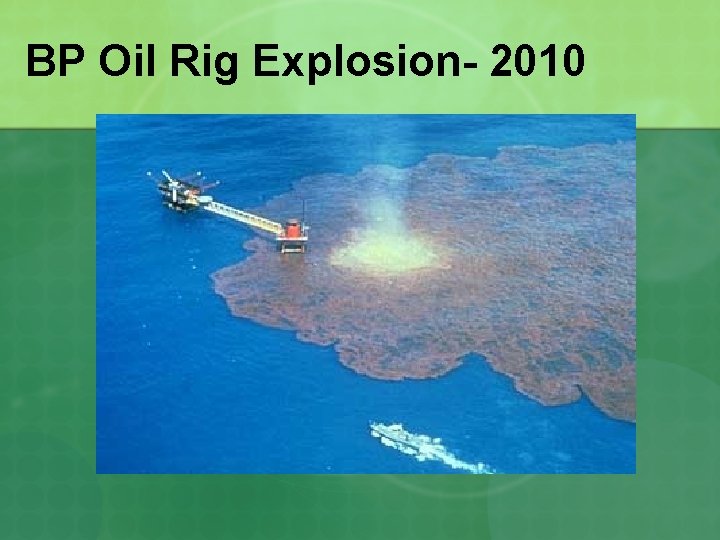 BP Oil Rig Explosion- 2010